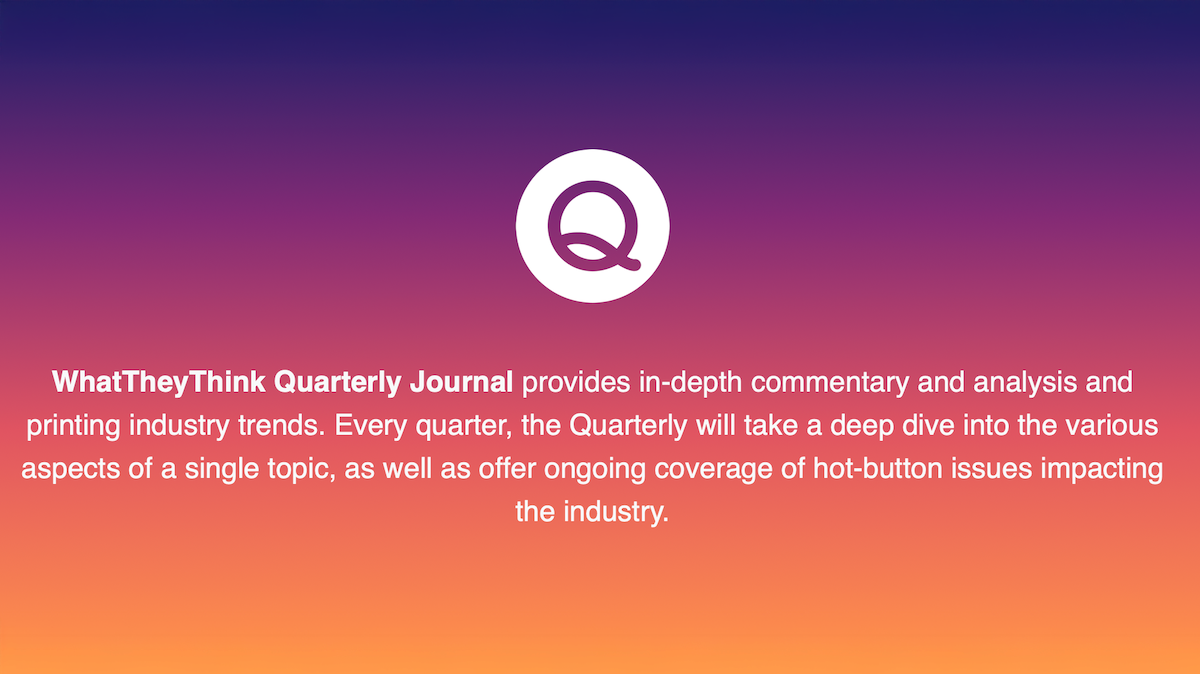 Q

WhatTheyThink Quarterly Journal provides in-depth commentary and analysis and printing industry trends. Every quarter, the Quarterly will take a deep dive into the various aspects of a single topic, as well as offer ongoing coverage of hot-button issues impacting the industry.